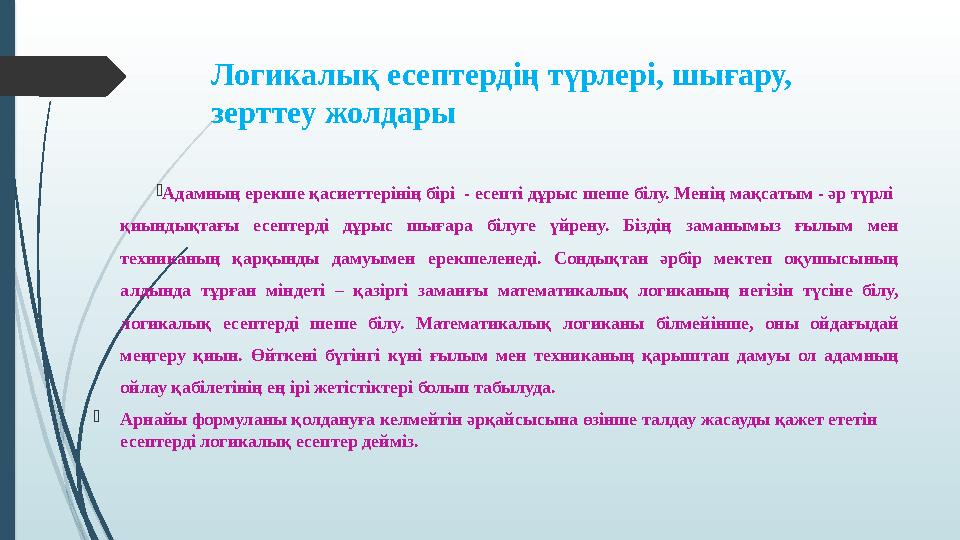 Логикалық есептердің түрлері, шығару, зерттеу жолдары

Адамның ерекше қасиеттерінің бірі - есепті дұрыс шеше білу. Менің мақсатым - әр түрлі қиындықтағы есептерді дұрыс шығара білуге үйрену. Біздің заманымыз ғылым мен техниканың қарқынды дамуымен ерекшеленеді. Сондықтан әрбір мектеп оқушысының алдында тұрған міндеті – қазіргі заманғы математикалық логиканың негізін түсіне білу, логикалық есептерді шеше білу. Математикалық логиканы білмейінше, оны ойдағыдай меңгеру қиын. Өйткені бүгінгі күні ғылым мен техниканың қарыштап дамуы ол адамның ойлау қабілетінің ең ірі жетістіктері болып табылуда.

Арнайы формуланы қолдануға келмейтін әрқайсысына өзінше талдау жасауды қажет ететін есептерді логикалық есептер дейміз.